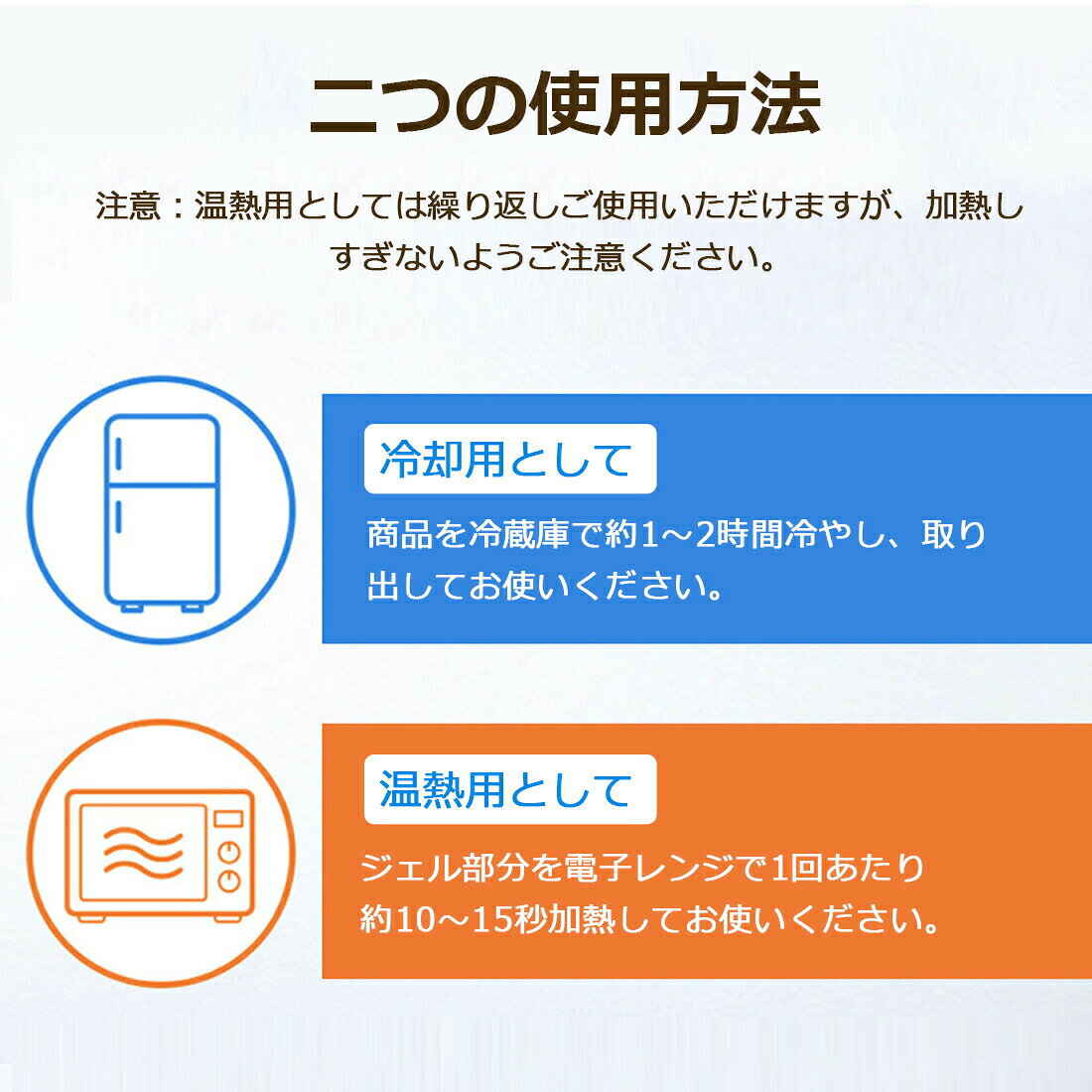 二つの使用方法

注意：温熱用としては繰り返しご使用いただけますが、加熱しすぎないようご注意ください。

冷却用として

商品を冷蔵庫で約1～2時間冷やし、取り出してお使いください。

温熱用として

ジェル部分を電子レンジで1回あたり約10～15秒加熱してお使いください。